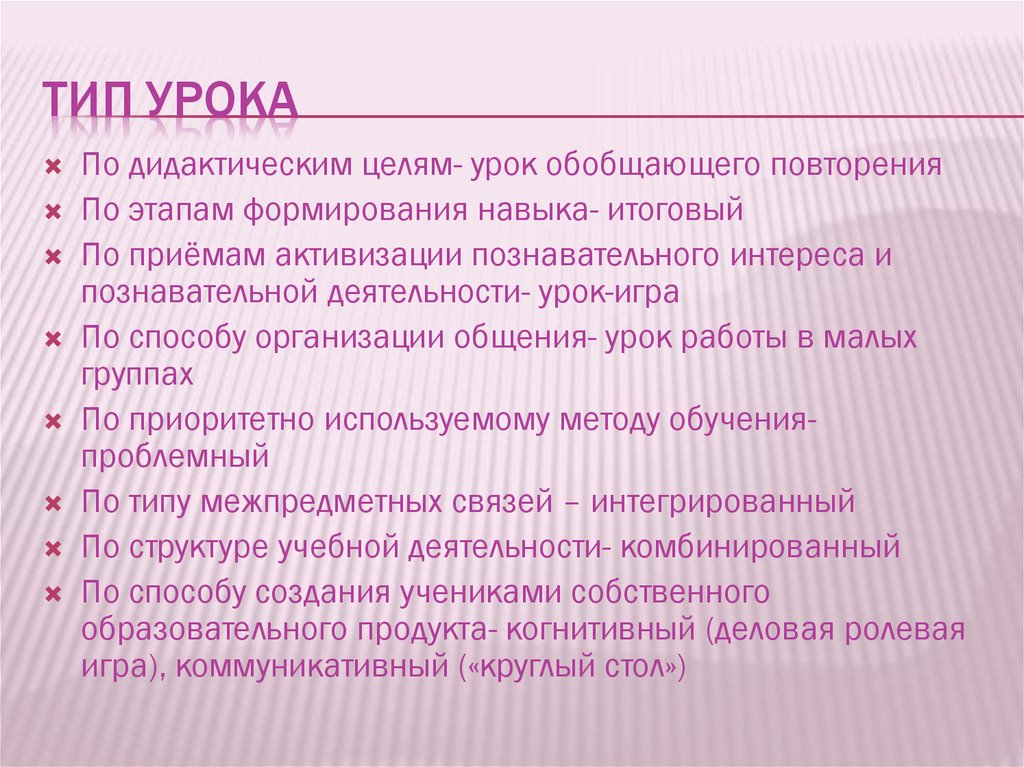 ТИП УРОКА

По дидактическим целям- урок обобщающего повторения

По этапам формирования навыка- итоговый

По приёмам активизации познавательного интереса и познавательной деятельности- урок-игра

По способу организации общения- урок работы в малых группах

По приоритетно используемому методу обучения- проблемный

По типу межпредметных связей – интегрированный

По структуре учебной деятельности- комбинированный

По способу создания учениками собственного образовательного продукта- когнитивный (деловая ролевая игра), коммуникативный («круглый стол»)